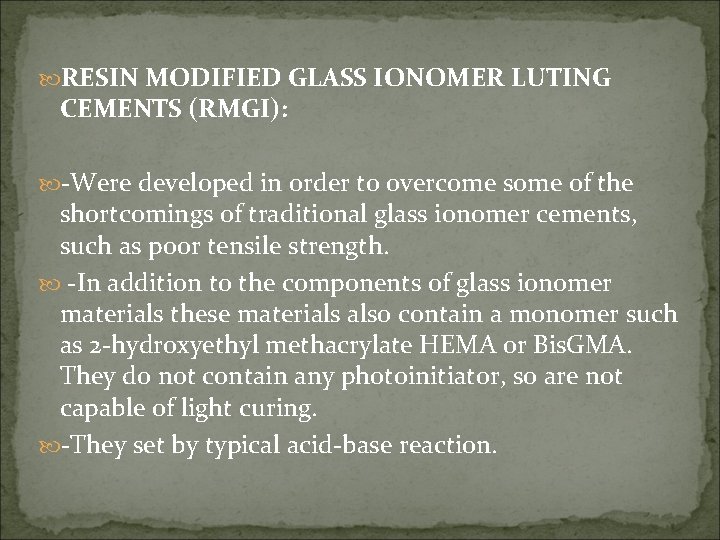 RESIN MODIFIED GLASS IONOMER LUTING CEMENTS (RMGI):

-Were developed in order to overcome some of the shortcomings of traditional glass ionomer cements, such as poor tensile strength.

-In addition to the components of glass ionomer materials these materials also contain a monomer such as 2-hydroxyethyl methacrylate HEMA or BisGMA. They do not contain any photoinitiator, so are not capable of light curing.

-They set by typical acid-base reaction.